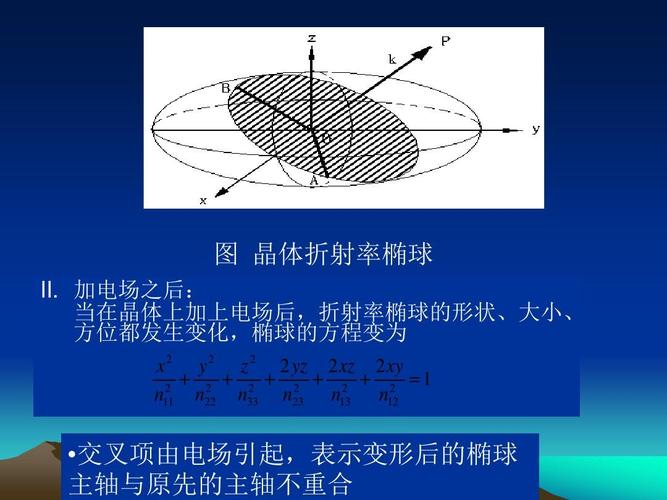 z

P

k

B

O

y

A

x

图 晶体折射率椭球

II. 加电场之后：
当在晶体上加上电场后，折射率椭球的形状、大小、方位都发生变化，椭球的方程变为

$\frac{x^2}{n_{11}^2}+\frac{y^2}{n_{22}^2}+\frac{z^2}{n_{33}^2}+\frac{2yz}{n_{23}^2}+\frac{2xz}{n_{13}^2}+\frac{2xy}{n_{12}^2}=1$

•交叉项由电场引起，表示变形后的椭球主轴与原先的主轴不重合